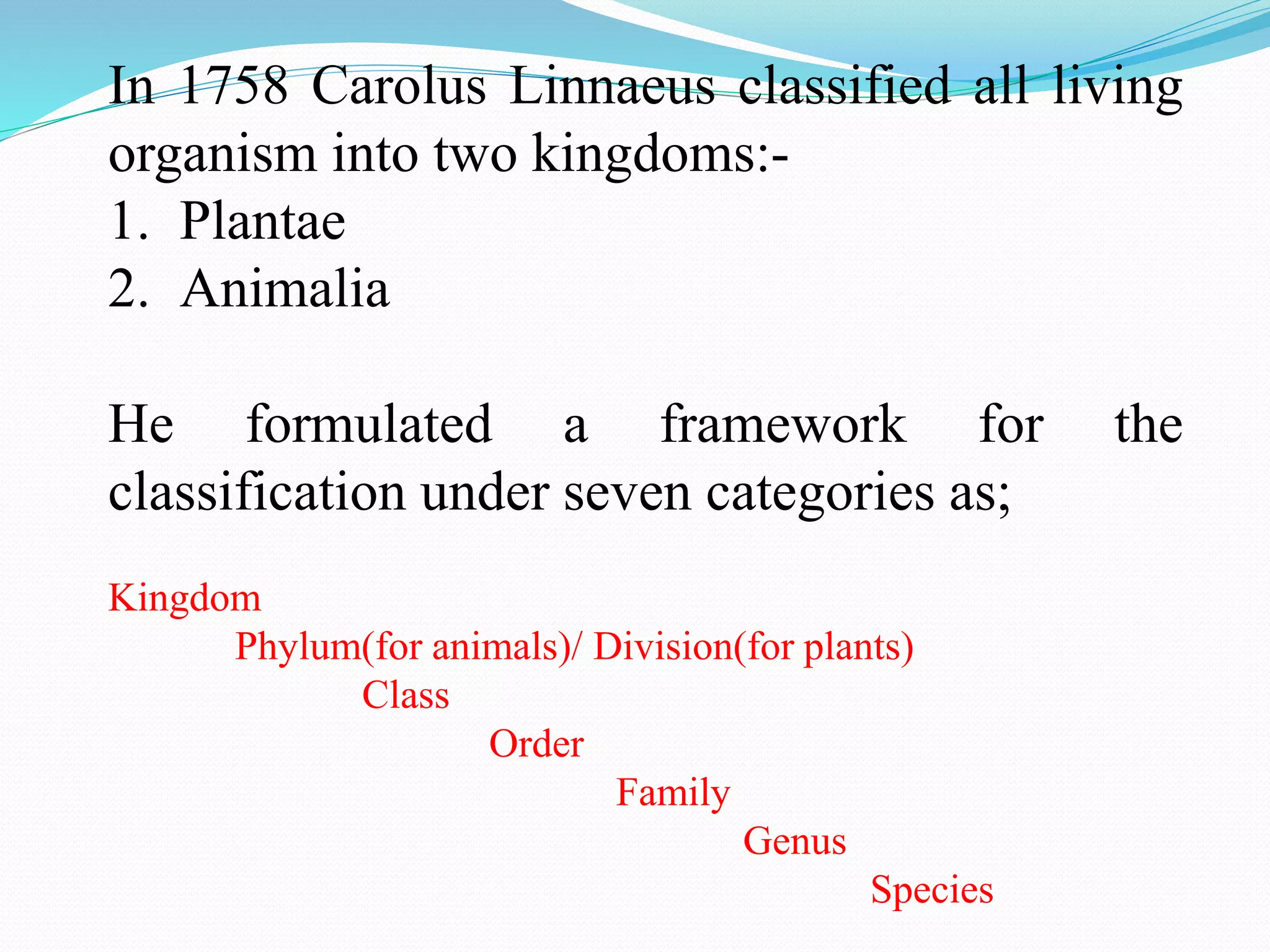 In 1758 Carolus Linnaeus classified all living organism into two kingdoms:-
1. Plantae
2. Animalia

He formulated a framework for the classification under seven categories as;

Kingdom
Phylum(for animals)/ Division(for plants)
Class
Order
Family
Genus
Species